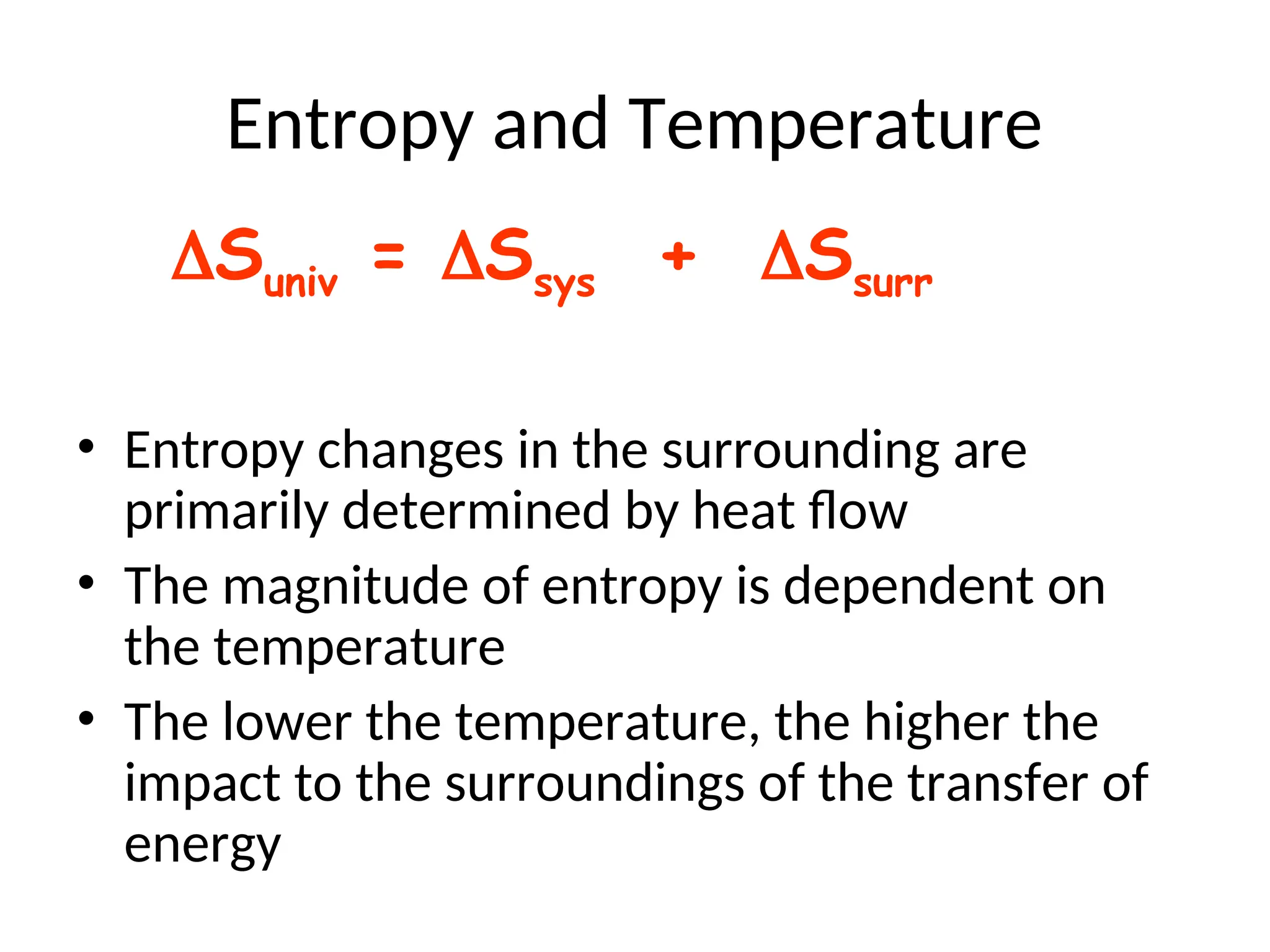 Entropy and Temperature

$\Delta S_{univ} = \Delta S_{sys} + \Delta S_{surr}$

• Entropy changes in the surrounding are primarily determined by heat flow
• The magnitude of entropy is dependent on the temperature
• The lower the temperature, the higher the impact to the surroundings of the transfer of energy